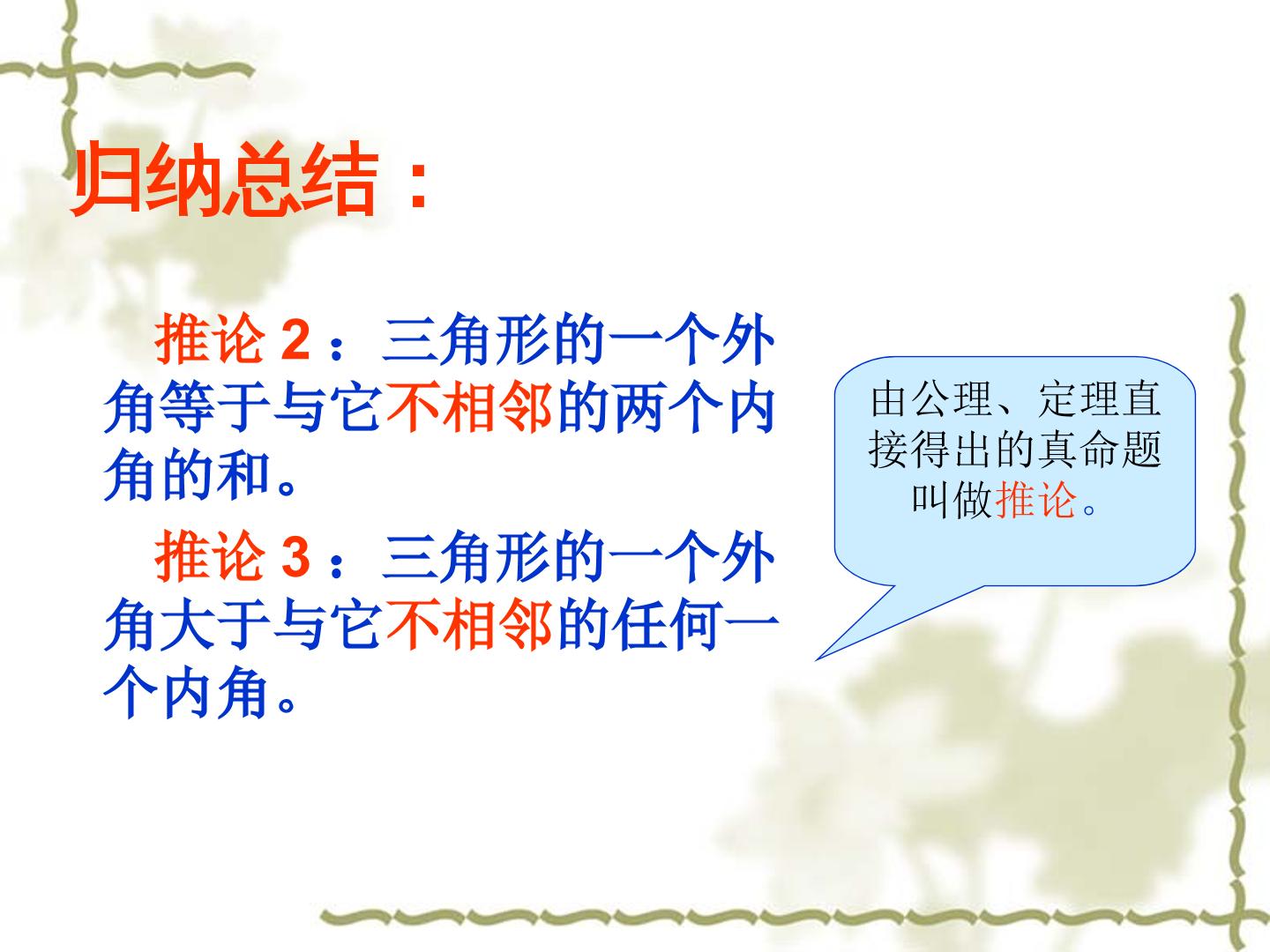 归纳总结：

推论 2：三角形的一个外角等于与它不相邻的两个内角的和。

推论 3：三角形的一个外角大于与它不相邻的任何一个内角。

由公理、定理直接得出的真命题叫做推论。